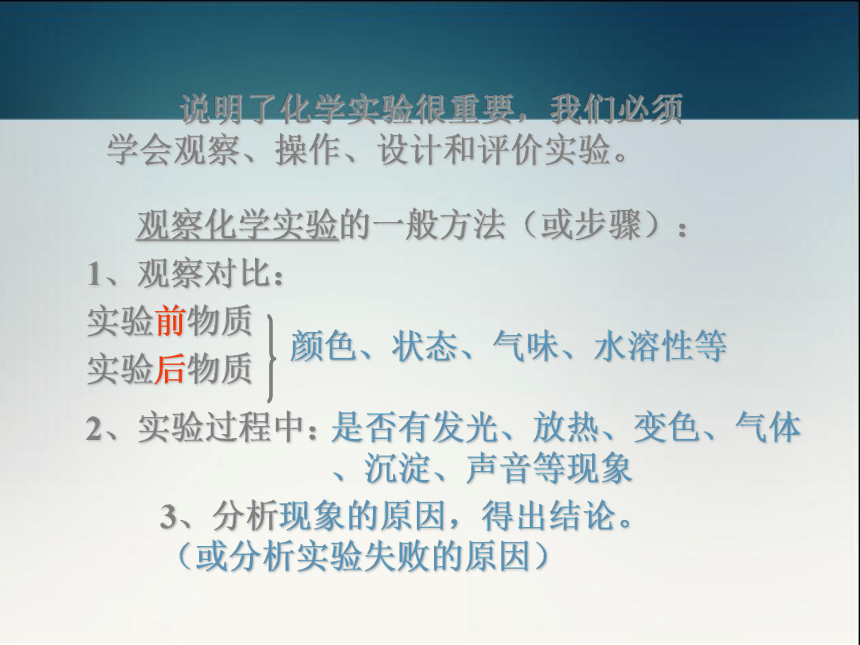 说明了化学实验很重要，我们必须学会观察、操作、设计和评价实验。

观察化学实验的一般方法（或步骤）：

1、观察对比：

实验前物质
实验后物质
颜色、状态、气味、水溶性等

2、实验过程中：是否有发光、放热、变色、气体、沉淀、声音等现象

3、分析现象的原因，得出结论。
（或分析实验失败的原因）